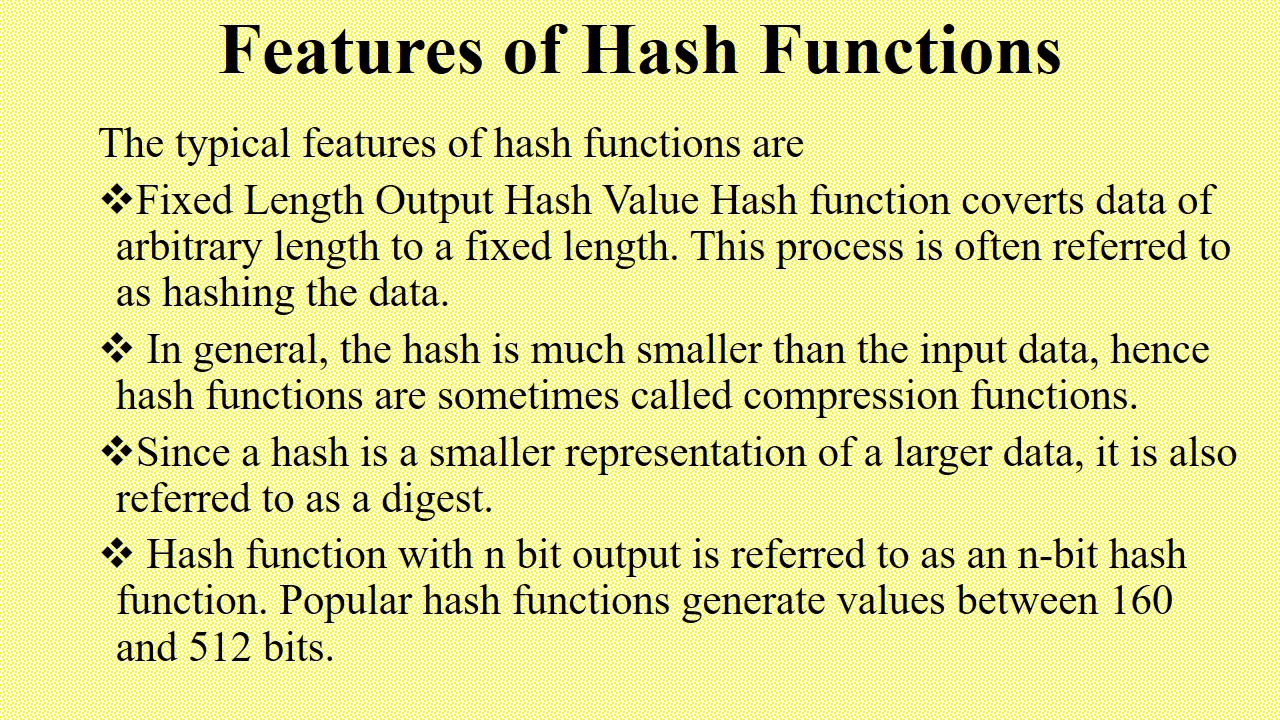 Features of Hash Functions

The typical features of hash functions are

❖Fixed Length Output Hash Value Hash function coverts data of arbitrary length to a fixed length. This process is often referred to as hashing the data.

❖ In general, the hash is much smaller than the input data, hence hash functions are sometimes called compression functions.

❖Since a hash is a smaller representation of a larger data, it is also referred to as a digest.

❖ Hash function with n bit output is referred to as an n-bit hash function. Popular hash functions generate values between 160 and 512 bits.